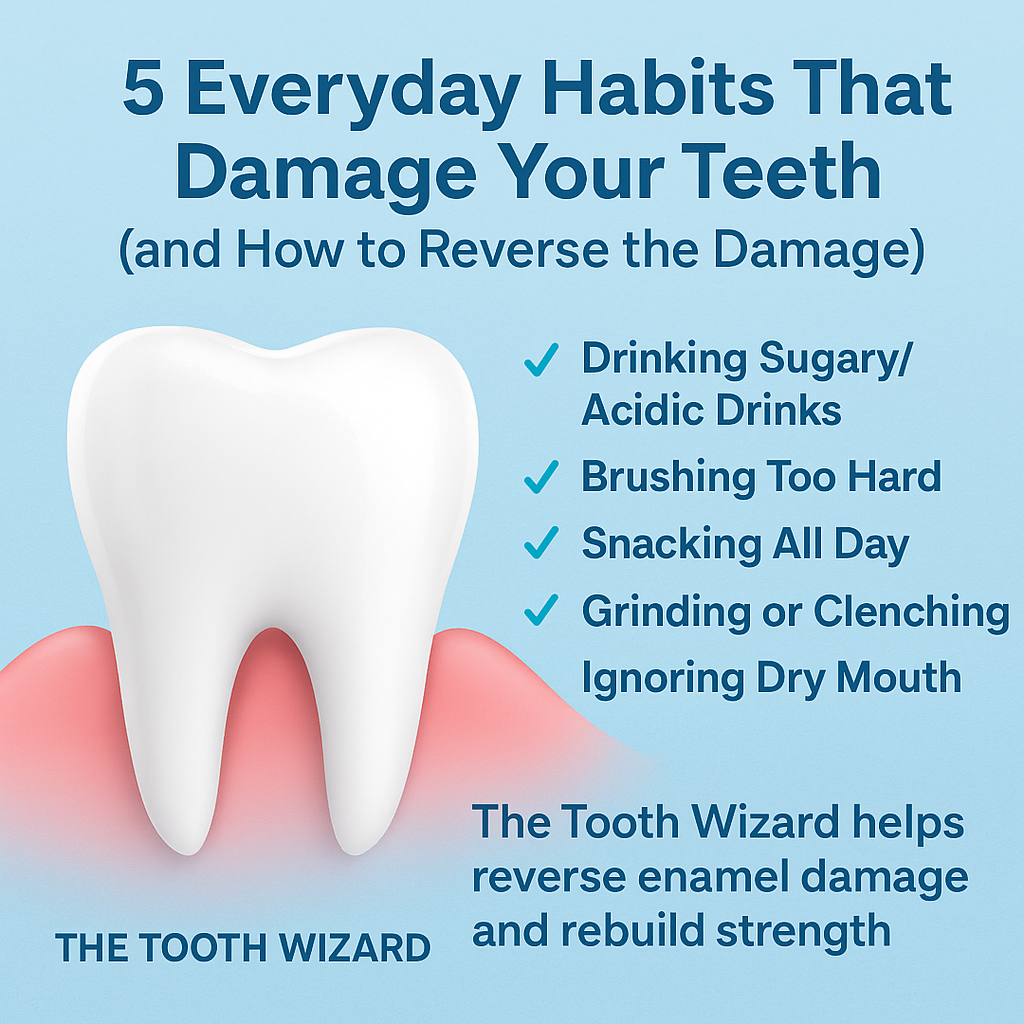 5 Everyday Habits That Damage Your Teeth
(and How to Reverse the Damage)

✓ Drinking Sugary/ Acidic Drinks
✓ Brushing Too Hard
✓ Snacking All Day
✓ Grinding or Clenching
Ignoring Dry Mouth

The Tooth Wizard helps reverse enamel damage and rebuild strength

THE TOOTH WIZARD